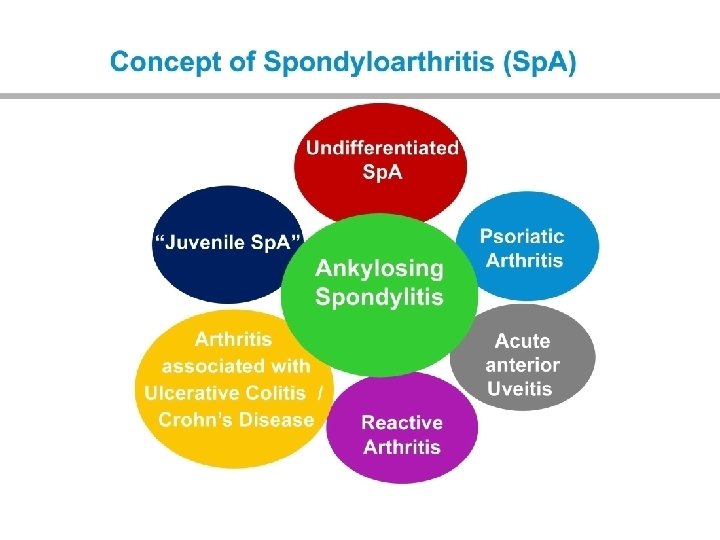 Concept of Spondyloarthritis (SpA)

Undifferentiated SpA

"Juvenile SpA"

Psoriatic Arthritis

Ankylosing Spondylitis

Arthritis associated with Ulcerative Colitis / Crohn's Disease

Acute anterior Uveitis

Reactive Arthritis